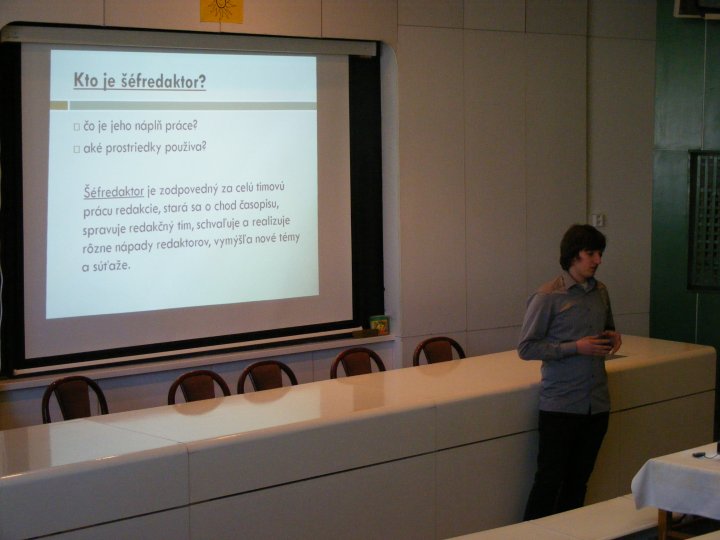 Kto je šéfredaktor?

□ čo je jeho náplň práce?
□ aké prostriedky používa?

Šéfredaktor je zodpovedný za celú tímovú prácu redakcie, stará sa o chod časopisu, spravuje redakčný tím, schvaľuje a realizuje rôzne nápady redaktorov, vymýšľa nové témy a súťaže.